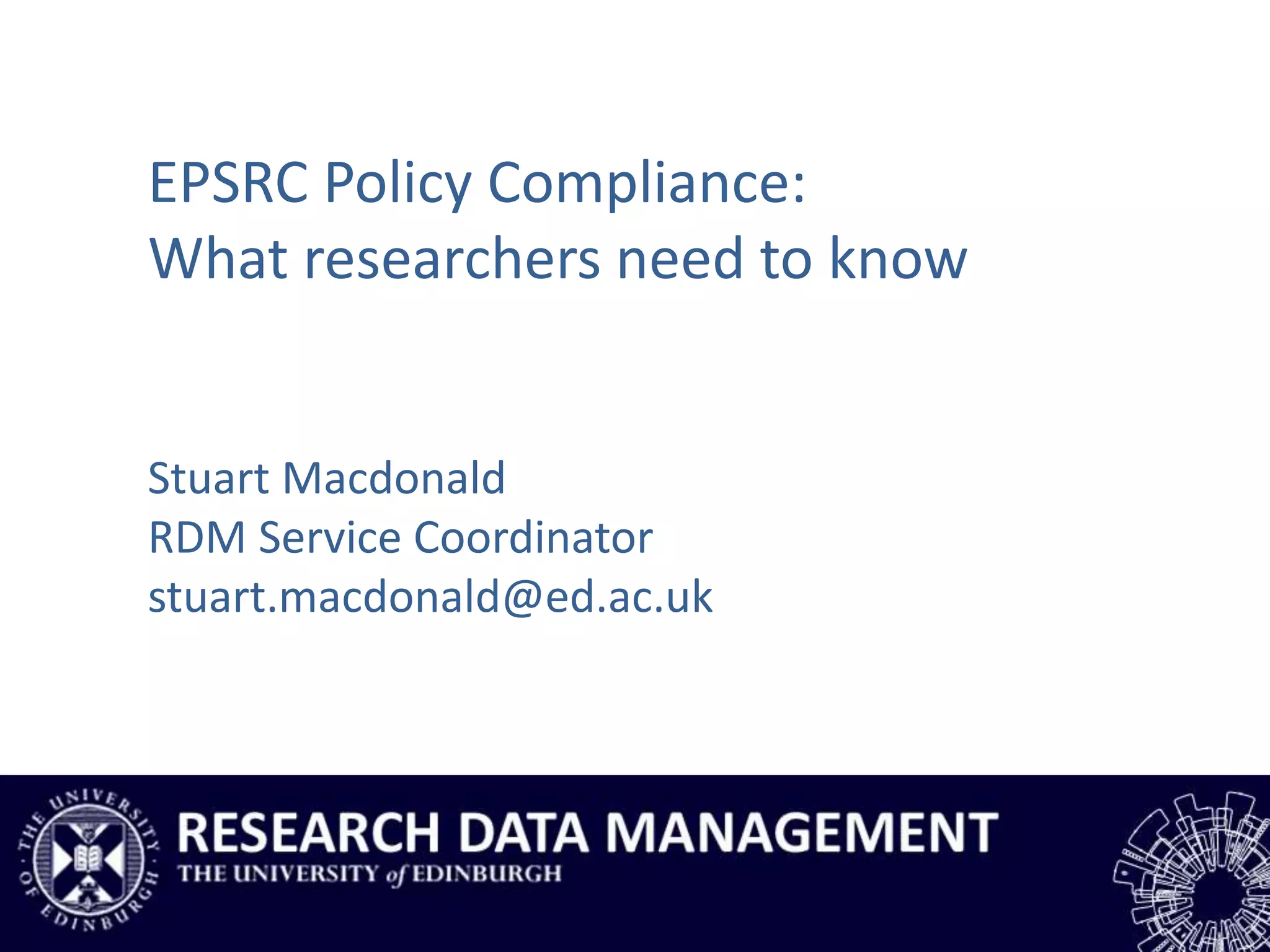 EPSRC Policy Compliance:
What researchers need to know

Stuart Macdonald
RDM Service Coordinator
stuart.macdonald@ed.ac.uk

THE UNIVERSITY OF EDINBURGH

RESEARCH DATA MANAGEMENT
THE UNIVERSITY of EDINBURGH